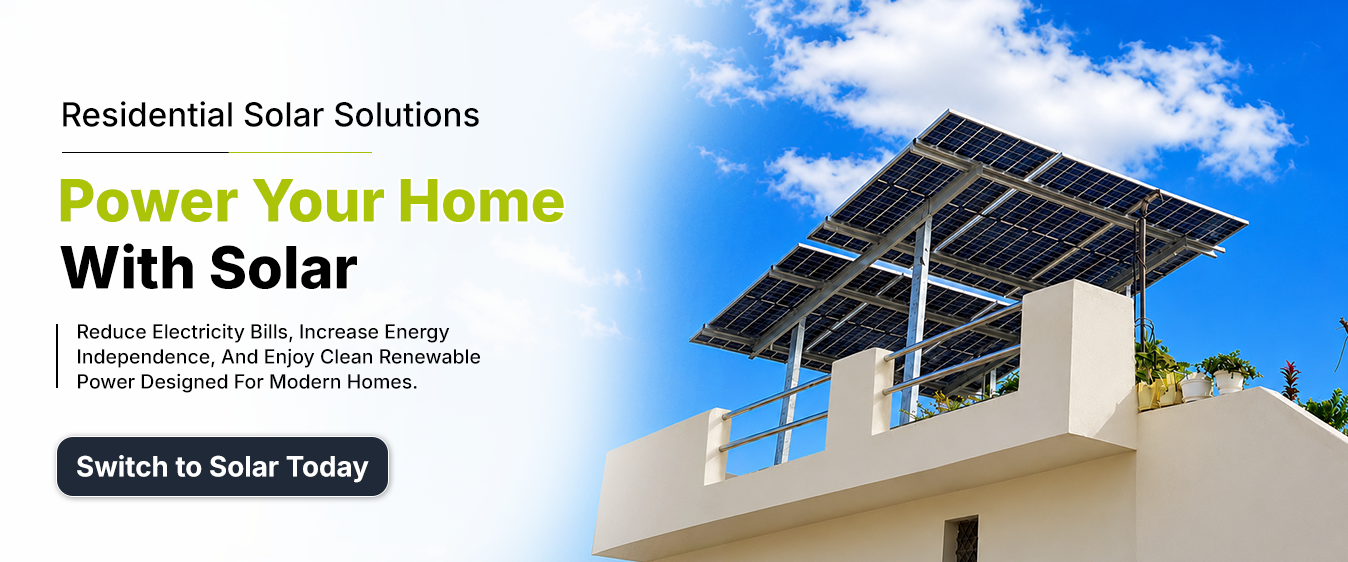 Residential Solar Solutions

Power Your Home With Solar

Reduce Electricity Bills, Increase Energy Independence, And Enjoy Clean Renewable Power Designed For Modern Homes.

Switch to Solar Today